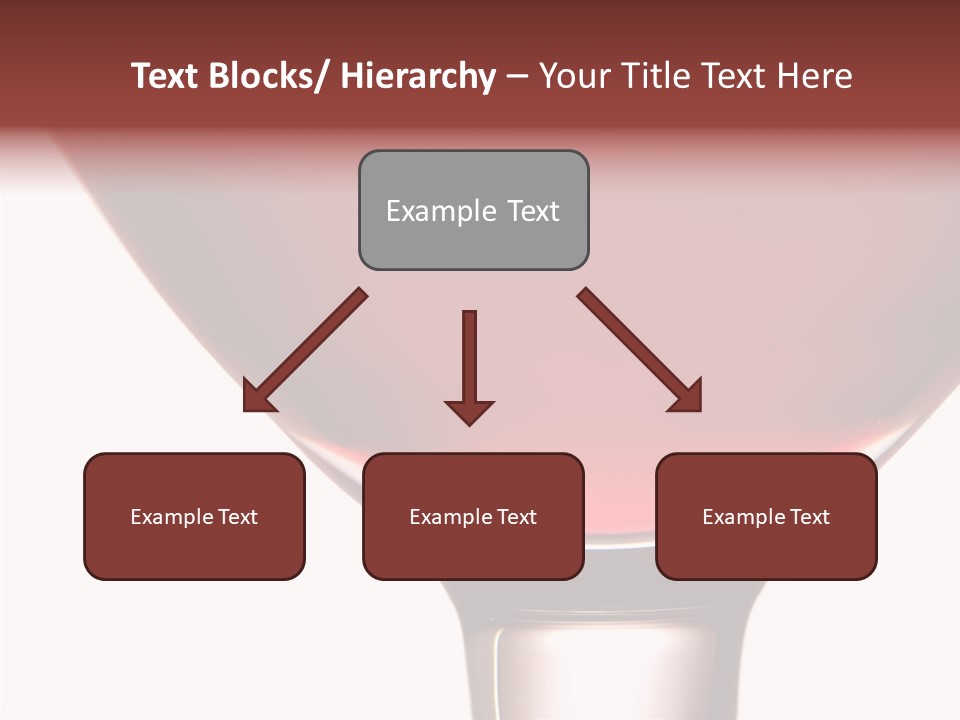 Text Blocks/ Hierarchy – Your Title Text Here

Example Text

Example Text

Example Text

Example Text